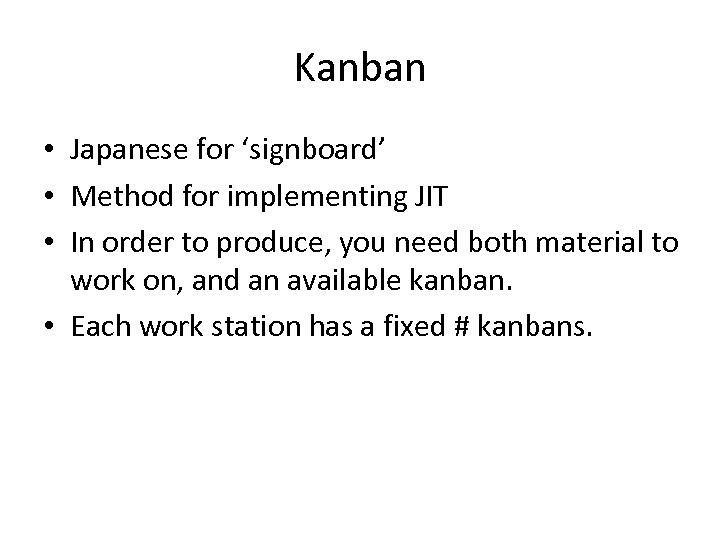 Kanban

• Japanese for ‘signboard’
• Method for implementing JIT
• In order to produce, you need both material to work on, and an available kanban.
• Each work station has a fixed # kanbans.